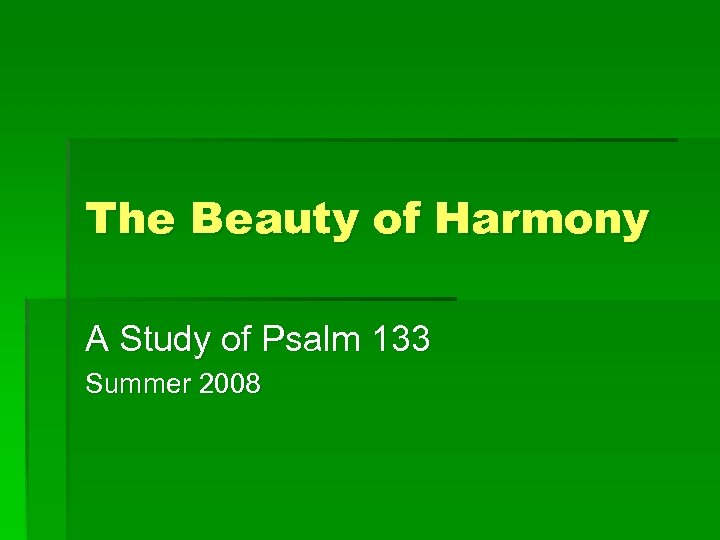 The Beauty of Harmony

A Study of Psalm 133
Summer 2008